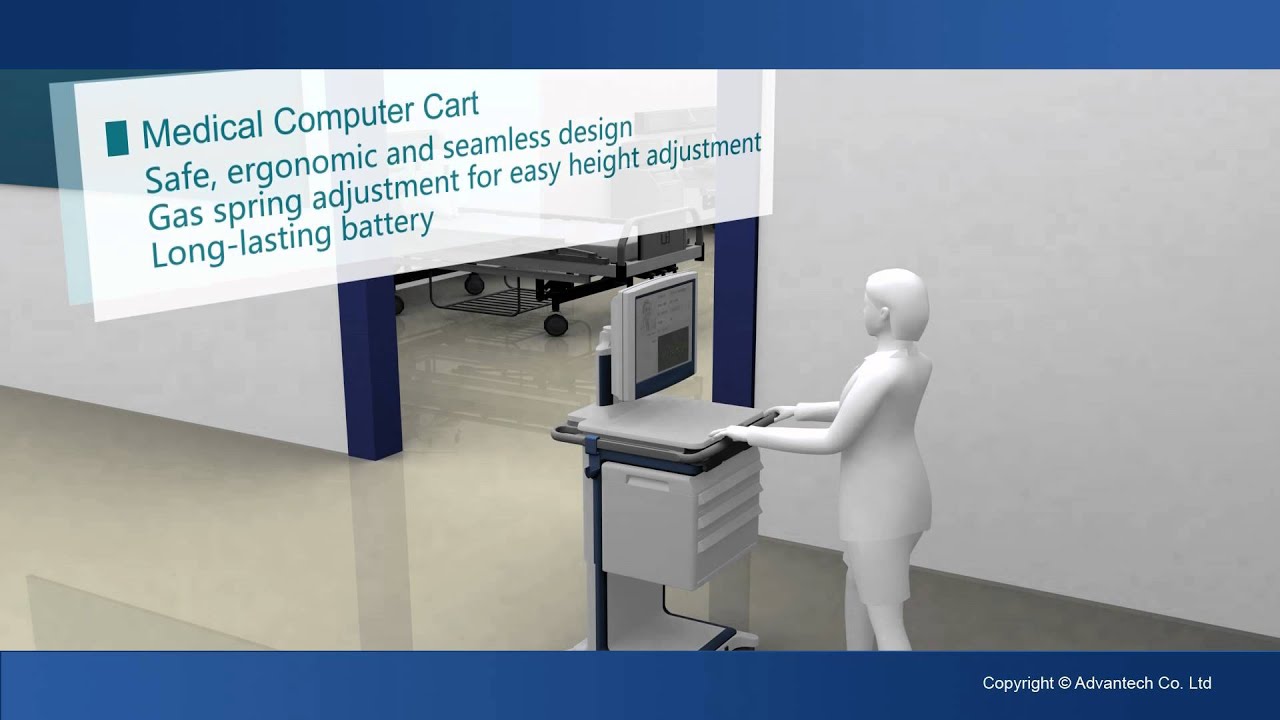 Medical Computer Cart
Safe, ergonomic and seamless design
Gas spring adjustment for easy height adjustment
Long-lasting battery

Copyright © Advantech Co. Ltd